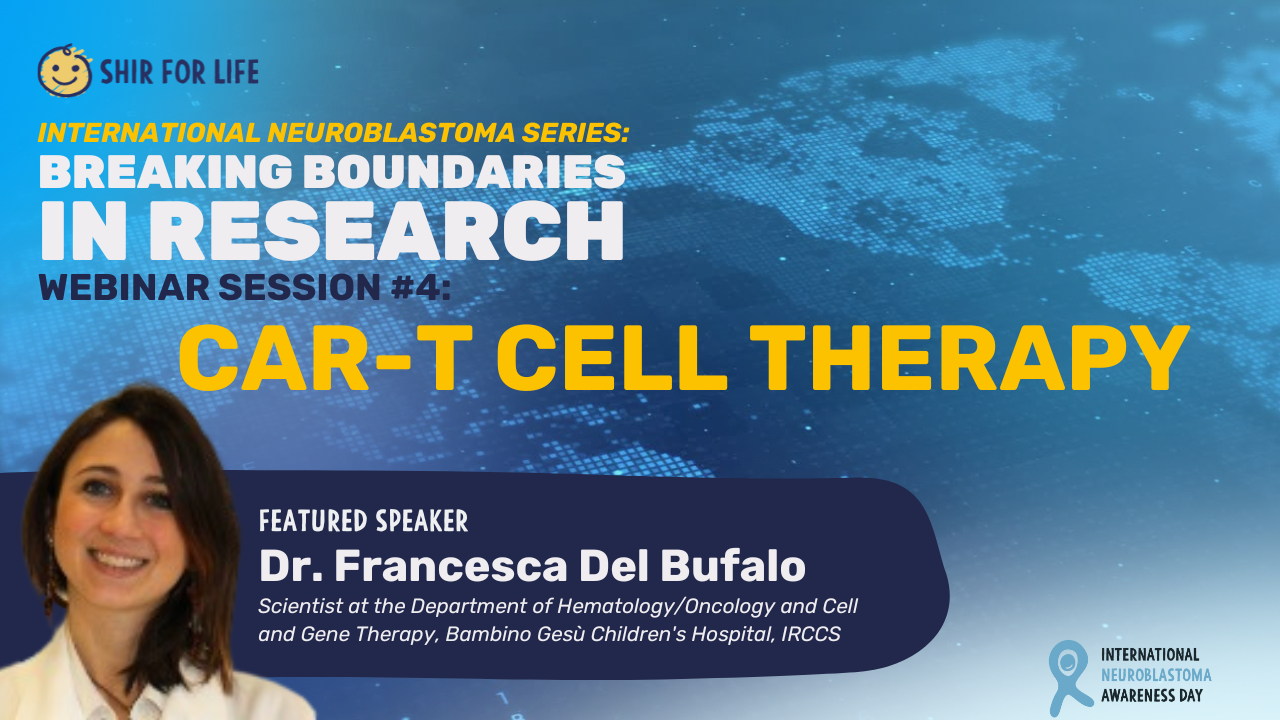 SHIR FOR LIFE

INTERNATIONAL NEUROBLASTOMA SERIES:
BREAKING BOUNDARIES IN RESEARCH
WEBINAR SESSION #4:
CAR-T CELL THERAPY

FEATURED SPEAKER
Dr. Francesca Del Bufalo
Scientist at the Department of Hematology/Oncology and Cell and Gene Therapy, Bambino Gesù Children's Hospital, IRCCS

INTERNATIONAL NEUROBLASTOMA AWARENESS DAY